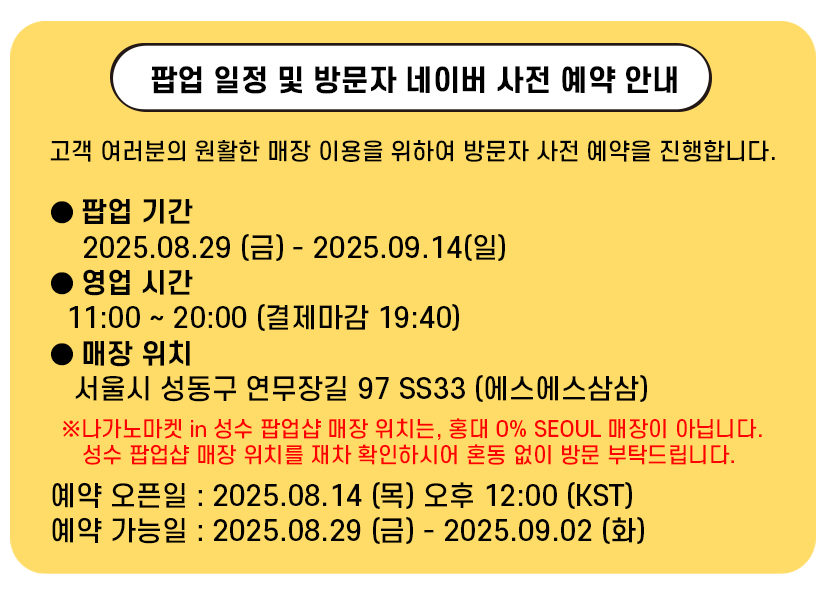 팝업 일정 및 방문자 네이버 사전 예약 안내

고객 여러분의 원활한 매장 이용을 위하여 방문자 사전 예약을 진행합니다.

● 팝업 기간
2025.08.29 (금) - 2025.09.14(일)
● 영업 시간
11:00 ~ 20:00 (결제마감 19:40)
● 매장 위치
서울시 성동구 연무장길 97 SS33 (에스에스삼삼)

※나가노마켓 in 성수 팝업샵 매장 위치는, 홍대 0% SEOUL 매장이 아닙니다.
성수 팝업샵 매장 위치를 재차 확인하시어 혼동 없이 방문 부탁드립니다.

예약 오픈일 : 2025.08.14 (목) 오후 12:00 (KST)
예약 가능일 : 2025.08.29 (금) - 2025.09.02 (화)